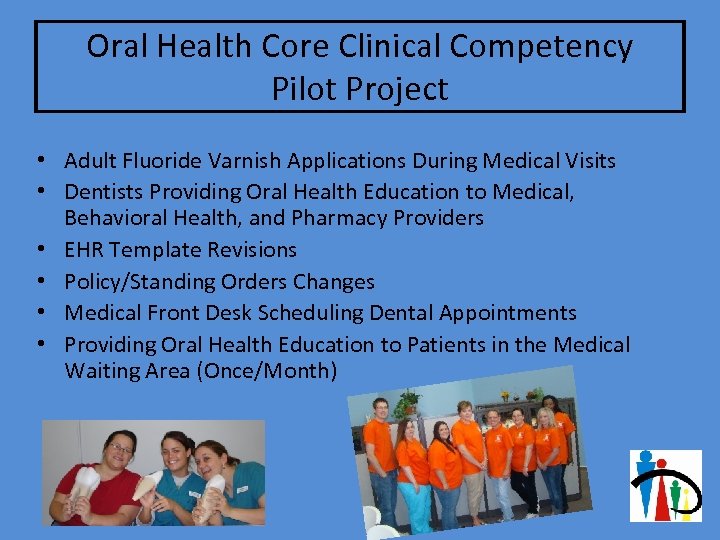 Oral Health Core Clinical Competency Pilot Project

• Adult Fluoride Varnish Applications During Medical Visits
• Dentists Providing Oral Health Education to Medical, Behavioral Health, and Pharmacy Providers
• EHR Template Revisions
• Policy/Standing Orders Changes
• Medical Front Desk Scheduling Dental Appointments
• Providing Oral Health Education to Patients in the Medical Waiting Area (Once/Month)